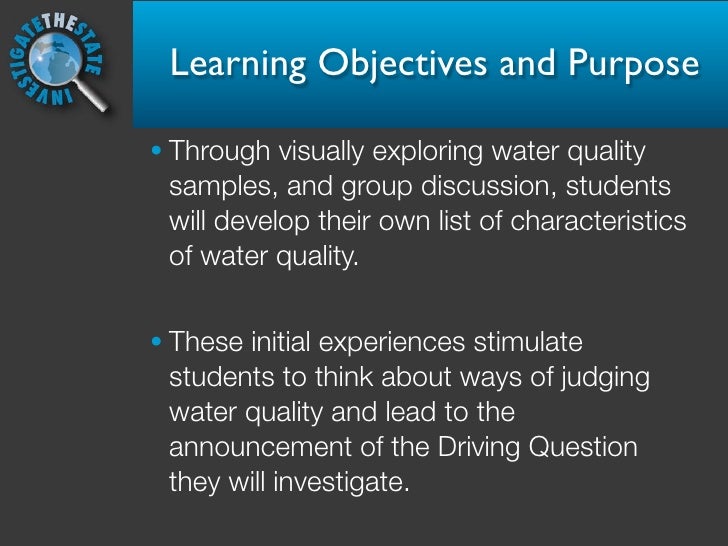 INVESTIGATE THE STATE

Learning Objectives and Purpose

• Through visually exploring water quality samples, and group discussion, students will develop their own list of characteristics of water quality.

• These initial experiences stimulate students to think about ways of judging water quality and lead to the announcement of the Driving Question they will investigate.